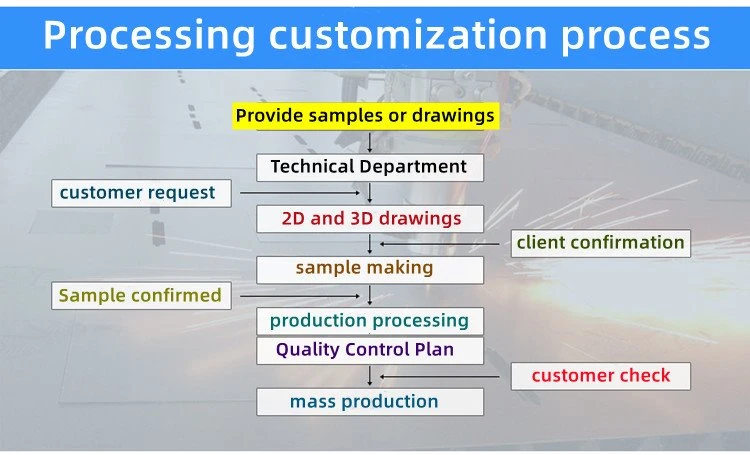 Processing customization process

Provide samples or drawings

Technical Department

customer request

2D and 3D drawings

client confirmation

sample making

Sample confirmed

production processing

Quality Control Plan

customer check

mass production